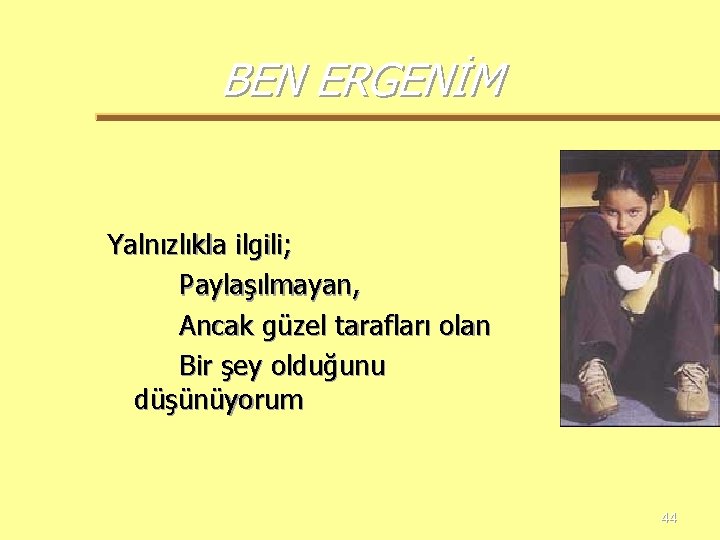 BEN ERGENİM

Yalnızlıkla ilgili;
Paylaşılmayan,
Ancak güzel tarafları olan
Bir şey olduğunu düşünüyorum

44